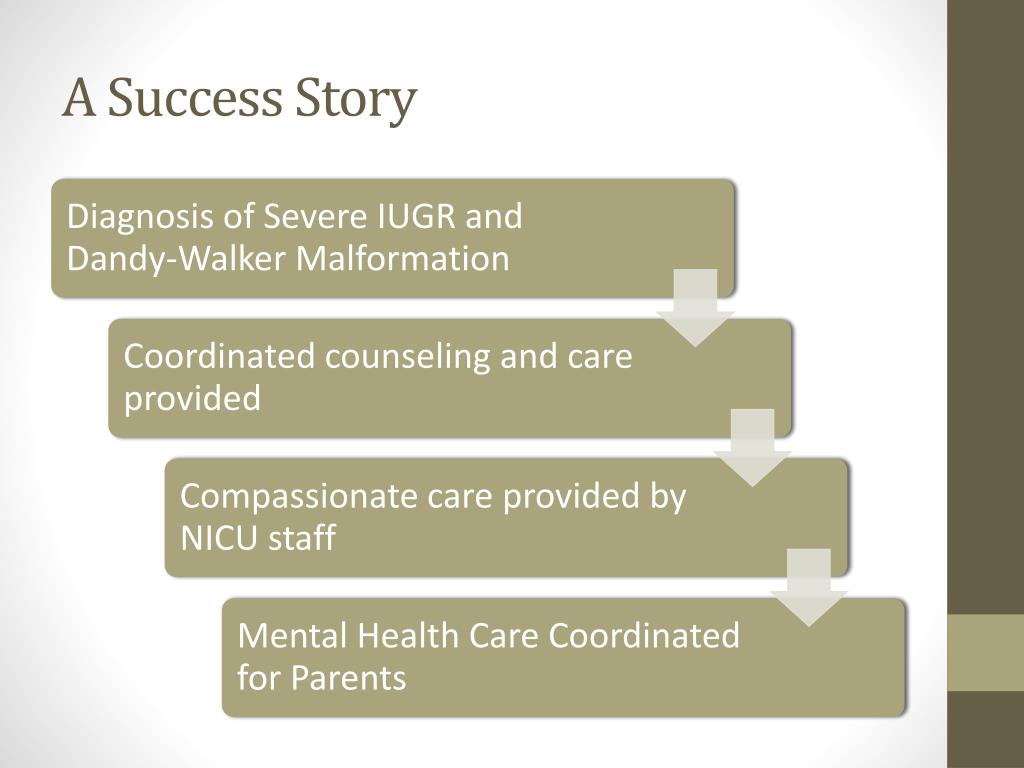 A Success Story

Diagnosis of Severe IUGR and Dandy-Walker Malformation

Coordinated counseling and care provided

Compassionate care provided by NICU staff

Mental Health Care Coordinated for Parents